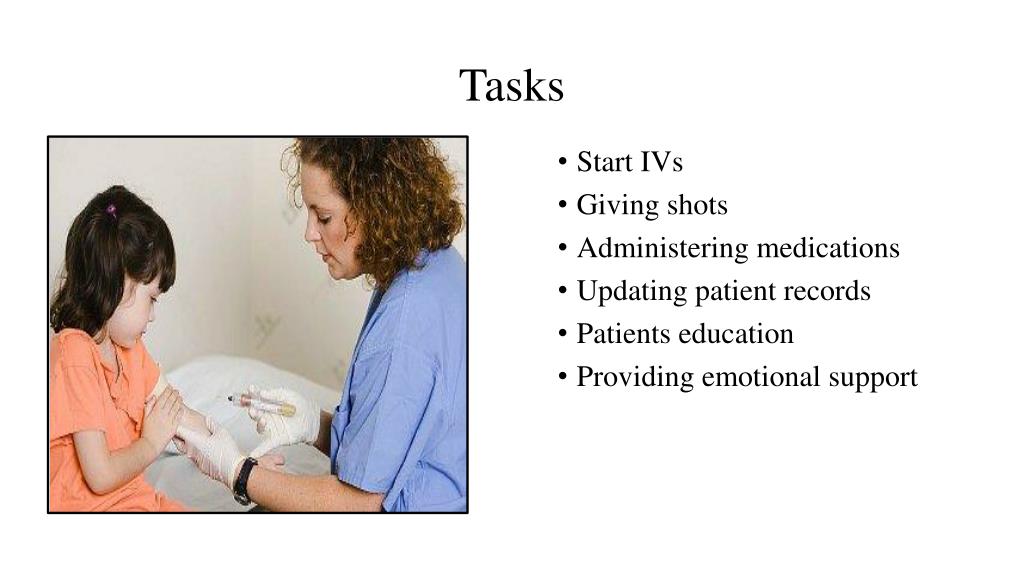 Tasks

• Start IVs
• Giving shots
• Administering medications
• Updating patient records
• Patients education
• Providing emotional support